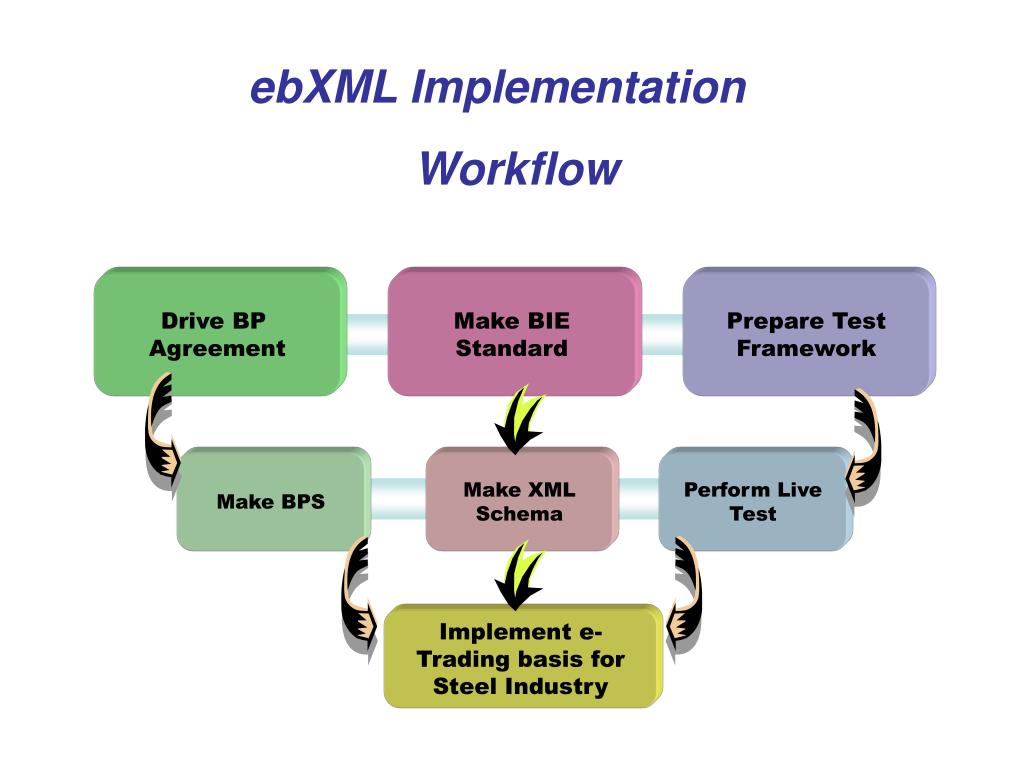 ebXML Implementation Workflow

Drive BP Agreement

Make BIE Standard

Prepare Test Framework

Make BPS

Make XML Schema

Perform Live Test

Implement e-Trading basis for Steel Industry